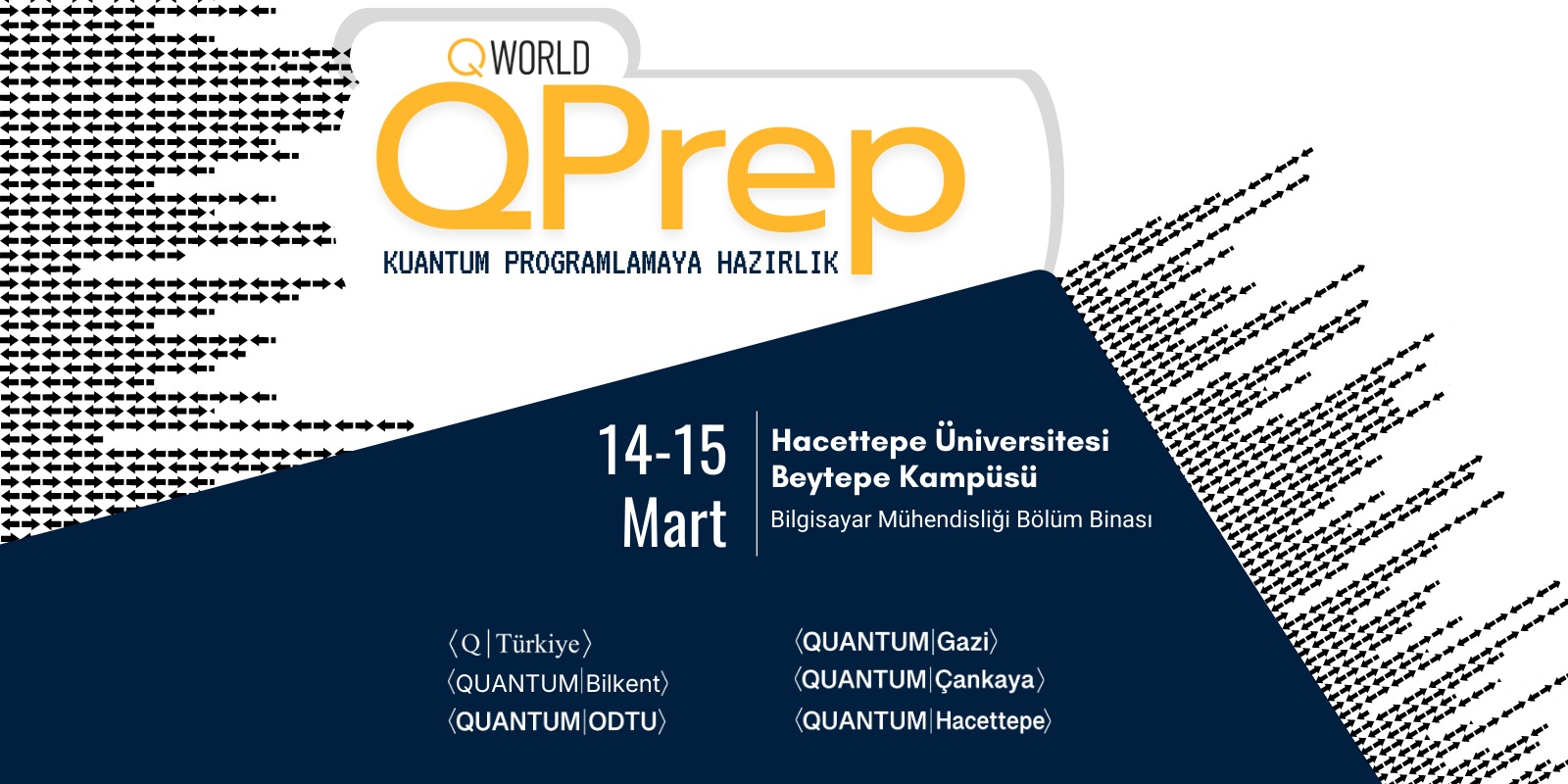 QWORLD

QPrep

KUANTUM PROGRAMLAMAYA HAZIRLIK

14-15 Mart

Hacettepe Üniversitesi Beytepe Kampüsü

Bilgisayar Mühendisliği Bölüm Binası

⟨Q|Türkiye⟩
⟨QUANTUM|Bilkent⟩
⟨QUANTUM|ODTU⟩

⟨QUANTUM|Gazi⟩
⟨QUANTUM|Çankaya⟩
⟨QUANTUM|Hacettepe⟩